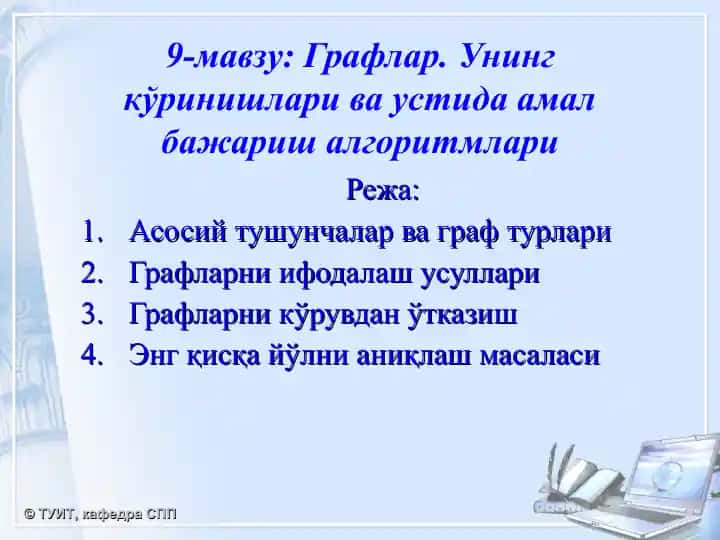 9-мавзу: Графлар. Унинг кўринишлари ва устида амал бажариш алгоритмлари

Режа:

1. Асосий тушунчалар ва граф турлари
2. Графларни ифодалаш усуллари
3. Графларни кўрувдан ўтказиш
4. Энг қисқа йўлни аниқлаш масаласи

© ТУИТ, кафедра СПП